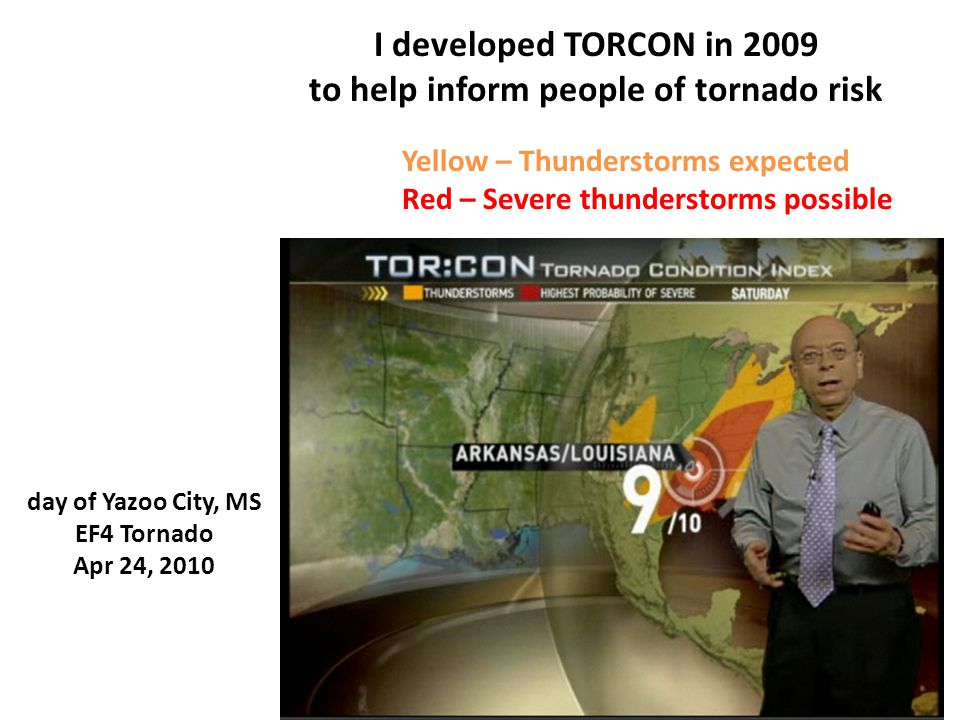 I developed TORCON in 2009
to help inform people of tornado risk

Yellow – Thunderstorms expected
Red – Severe thunderstorms possible

TOR:CON TORNADO CONDITION INDEX
THUNDERSTORMS HIGHEST PROBABILITY OF SEVERE SATURDAY

ARKANSAS/LOUISIANA
9 /10

day of Yazoo City, MS
EF4 Tornado
Apr 24, 2010